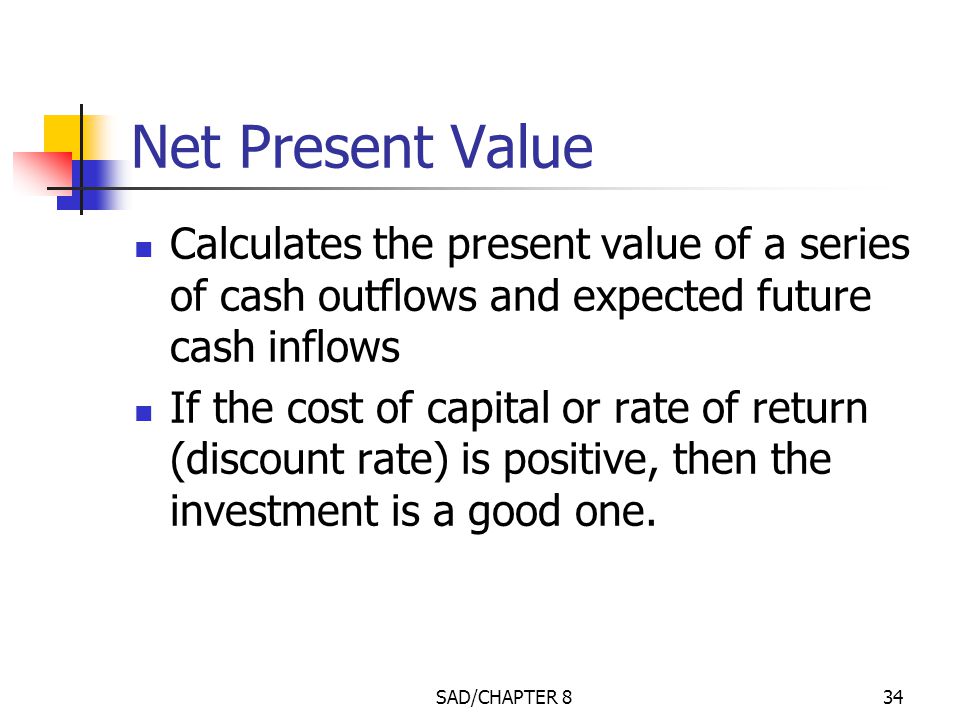 Net Present Value

- Calculates the present value of a series of cash outflows and expected future cash inflows
- If the cost of capital or rate of return (discount rate) is positive, then the investment is a good one.

SAD/CHAPTER 8

34